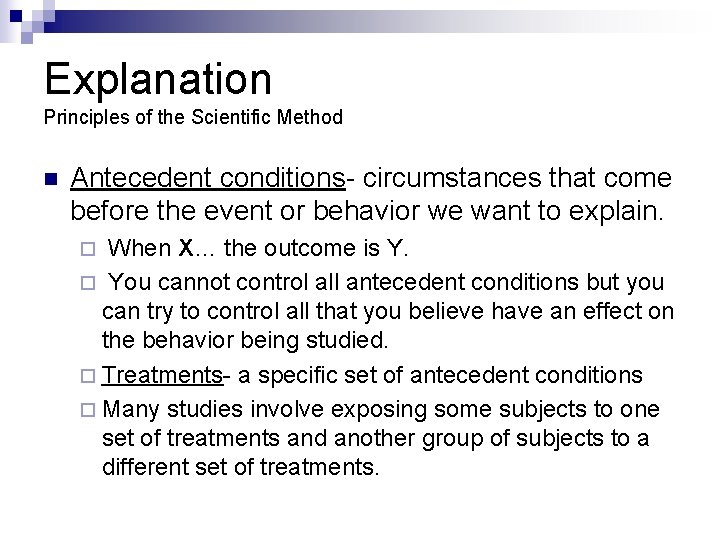 Explanation
Principles of the Scientific Method

Antecedent conditions- circumstances that come before the event or behavior we want to explain.

When X… the outcome is Y.

You cannot control all antecedent conditions but you can try to control all that you believe have an effect on the behavior being studied.

Treatments- a specific set of antecedent conditions

Many studies involve exposing some subjects to one set of treatments and another group of subjects to a different set of treatments.